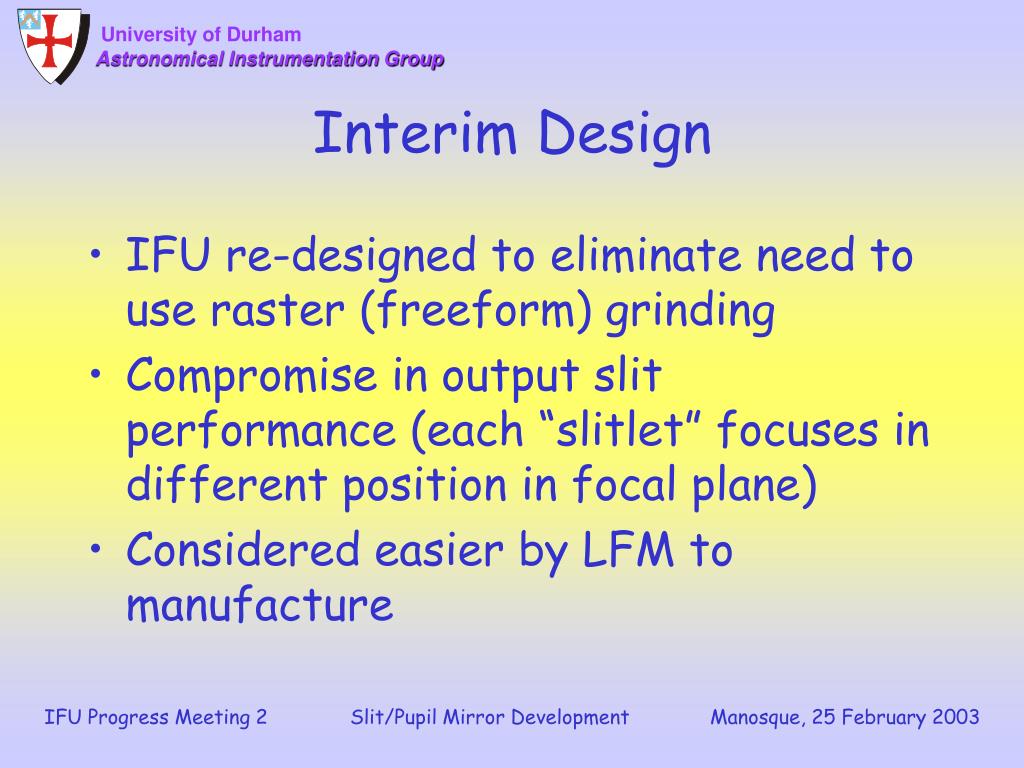 University of Durham
Astronomical Instrumentation Group

Interim Design

• IFU re-designed to eliminate need to use raster (freeform) grinding
• Compromise in output slit performance (each “slitlet” focuses in different position in focal plane)
• Considered easier by LFM to manufacture

IFU Progress Meeting 2
Slit/Pupil Mirror Development
Manosque, 25 February 2003